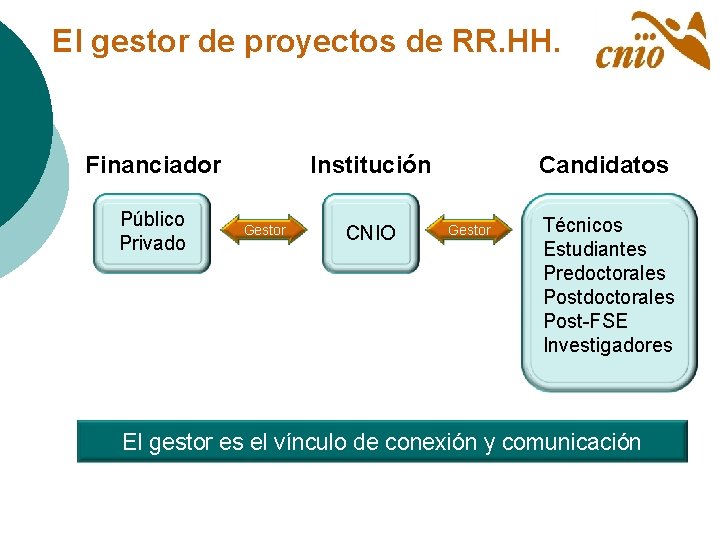 El gestor de proyectos de RR.HH.

cnio

Financiador

Público
Privado

Gestor

Institución

CNIO

Gestor

Candidatos

Técnicos
Estudiantes
Predoctorales
Postdoctorales
Post-FSE
Investigadores

El gestor es el vínculo de conexión y comunicación